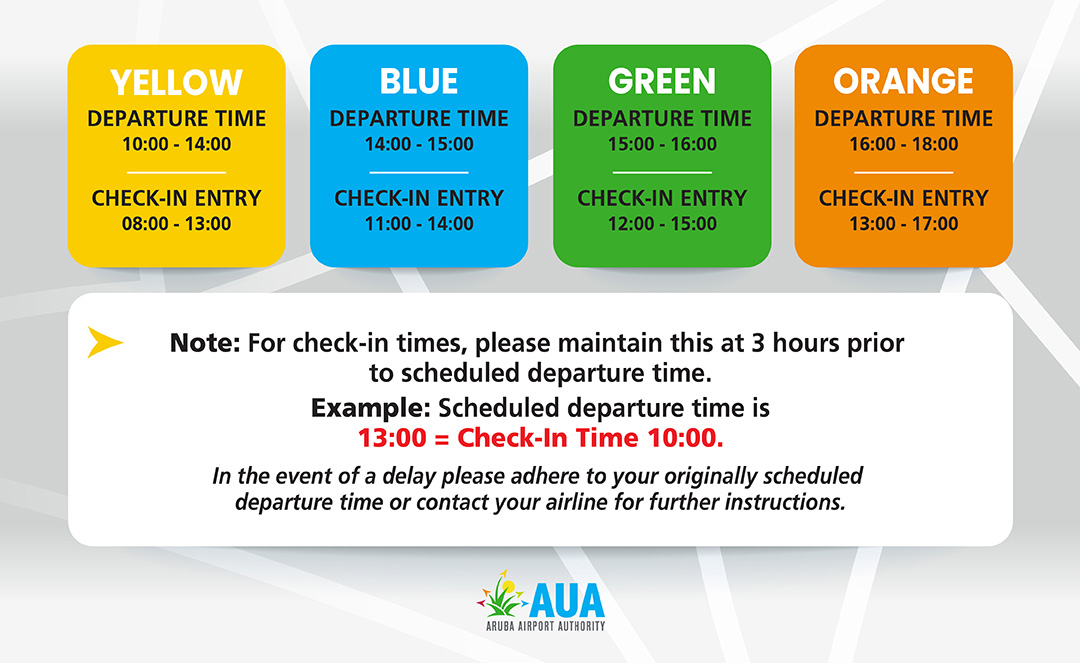 YELLOW
DEPARTURE TIME
10:00 - 14:00

CHECK-IN ENTRY
08:00 - 13:00

BLUE
DEPARTURE TIME
14:00 - 15:00

CHECK-IN ENTRY
11:00 - 14:00

GREEN
DEPARTURE TIME
15:00 - 16:00

CHECK-IN ENTRY
12:00 - 15:00

ORANGE
DEPARTURE TIME
16:00 - 18:00

CHECK-IN ENTRY
13:00 - 17:00

Note: For check-in times, please maintain this at 3 hours prior to scheduled departure time.

Example: Scheduled departure time is 13:00 = Check-In Time 10:00.

In the event of a delay please adhere to your originally scheduled departure time or contact your airline for further instructions.

AUA
ARUBA AIRPORT AUTHORITY